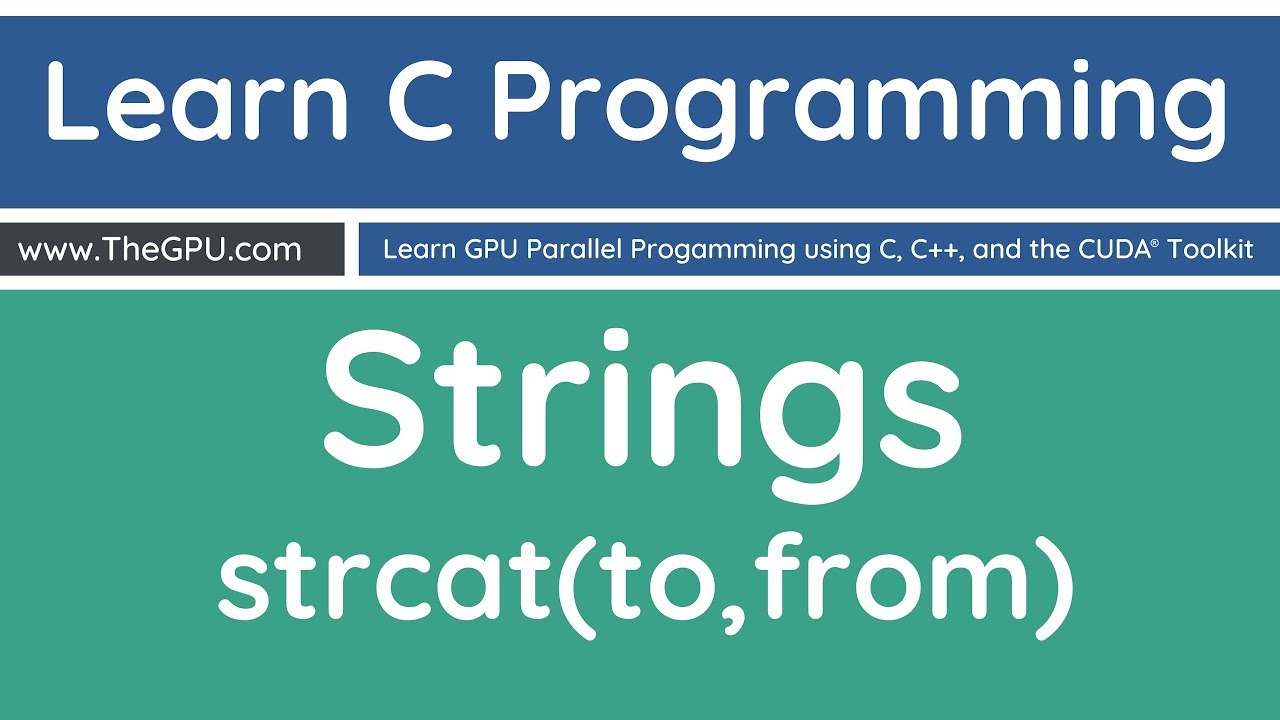 Learn C Programming

www.TheGPU.com

Learn GPU Parallel Progamming using C, C++, and the CUDA® Toolkit

Strings
strcat(to,from)